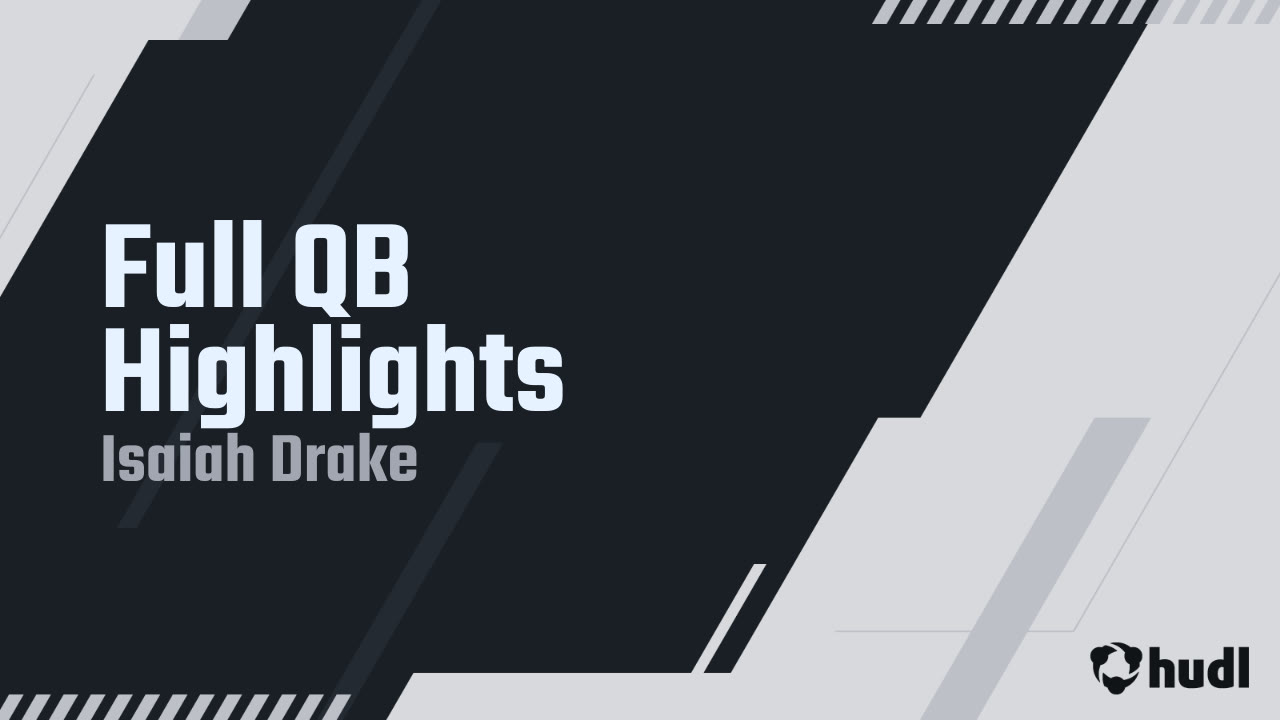 Full QB Highlights
Isaiah Drake

hudl